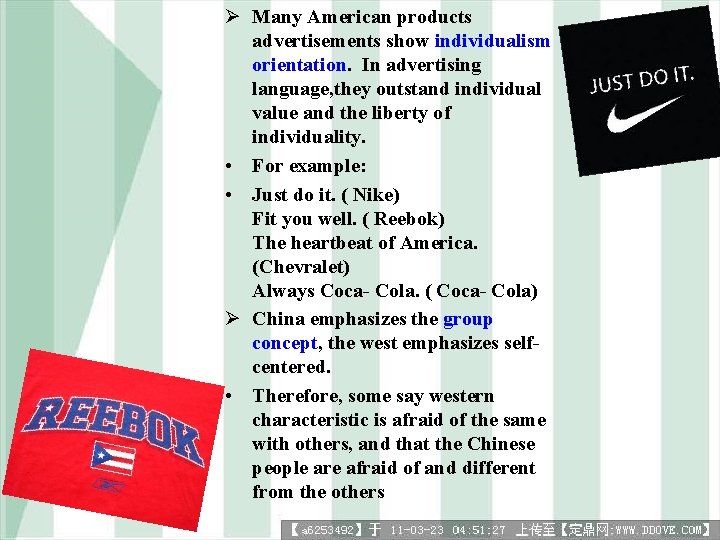 ➢ Many American products advertisements show individualism orientation. In advertising language,they outstand individual value and the liberty of individuality.

• For example:

• Just do it. ( Nike)
Fit you well. ( Reebok)
The heartbeat of America. (Chevralet)
Always Coca- Cola. ( Coca- Cola)

➢ China emphasizes the group concept, the west emphasizes self-centered.

• Therefore, some say western characteristic is afraid of the same with others, and that the Chinese people are afraid of and different from the others

JUST DO IT.

REEBOK

【a6253492】于 11-03-23 04:51:27 上传至【定鼎网:WWW.DDOVE.COM】